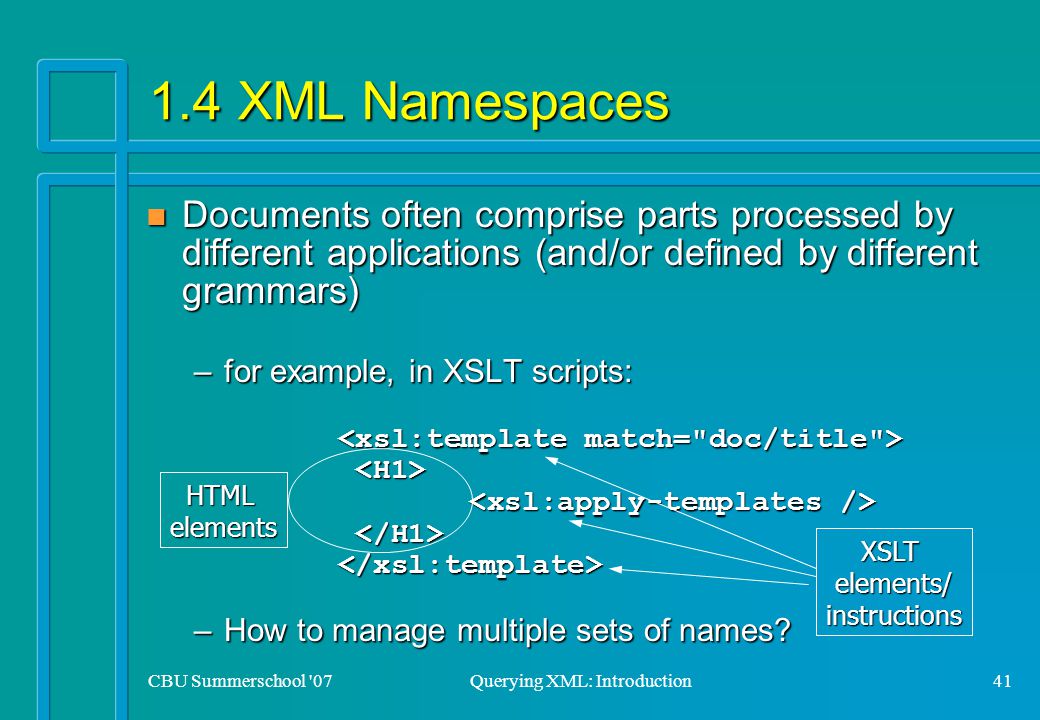 1.4 XML Namespaces

Documents often comprise parts processed by different applications (and/or defined by different grammars)

– for example, in XSLT scripts:

<xsl:template match="doc/title">
<H1>
<xsl:apply-templates />
</H1>
</xsl:template>

HTML elements

XSLT elements/ instructions

– How to manage multiple sets of names?

CBU Summerschool '07

Querying XML: Introduction

41